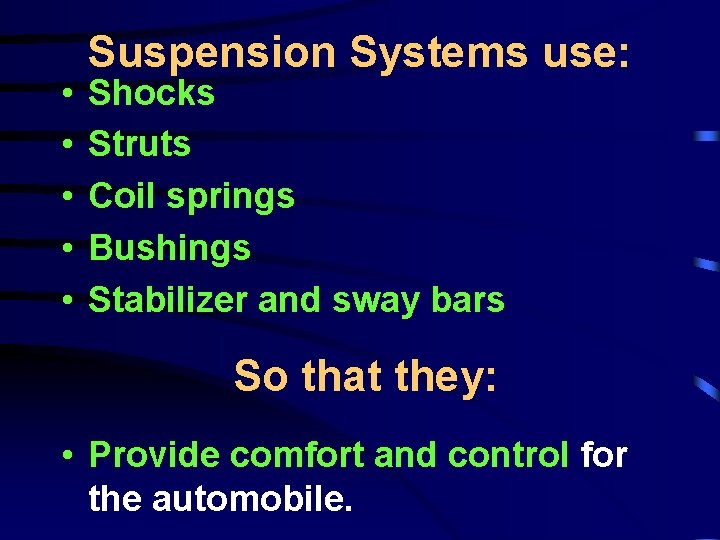 Suspension Systems use:

• Shocks
• Struts
• Coil springs
• Bushings
• Stabilizer and sway bars

So that they:

• Provide comfort and control for the automobile.